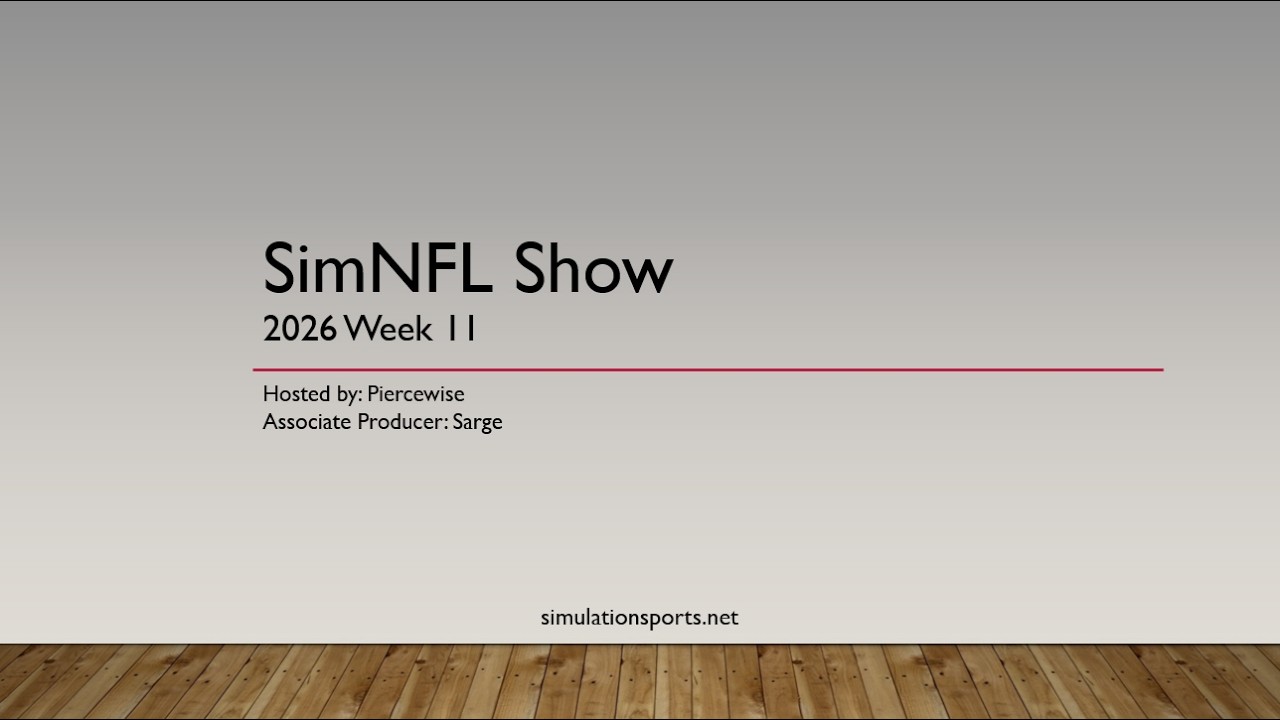 SimNFL Show
2026 Week 11

Hosted by: Piercewise
Associate Producer: Sarge

simulationsports.net